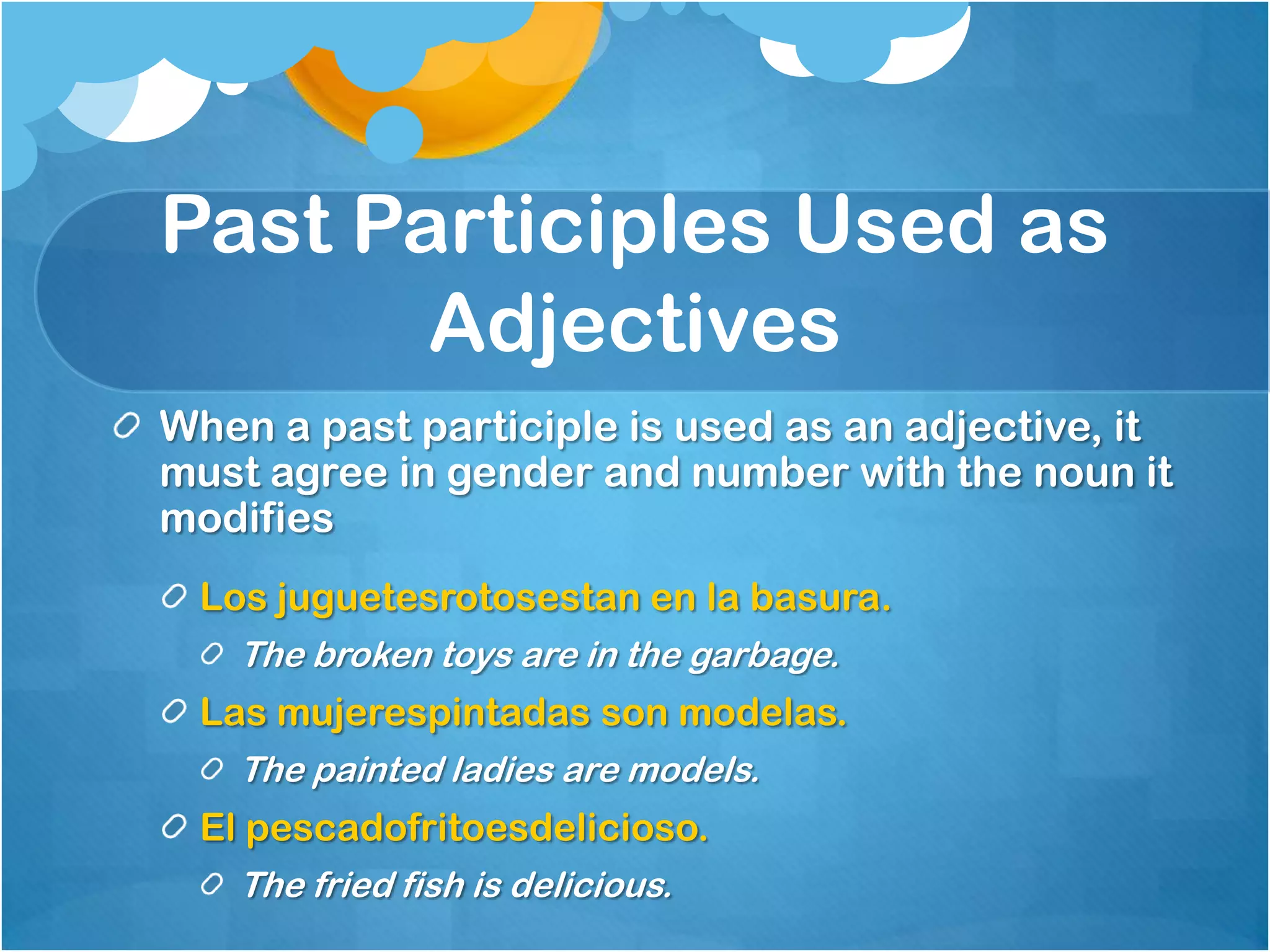 Past Participles Used as Adjectives

When a past participle is used as an adjective, it must agree in gender and number with the noun it modifies

Los juguetesrotosestan en la basura.

The broken toys are in the garbage.

Las mujerespintadas son modelas.

The painted ladies are models.

El pescadofritoesdelicioso.

The fried fish is delicious.